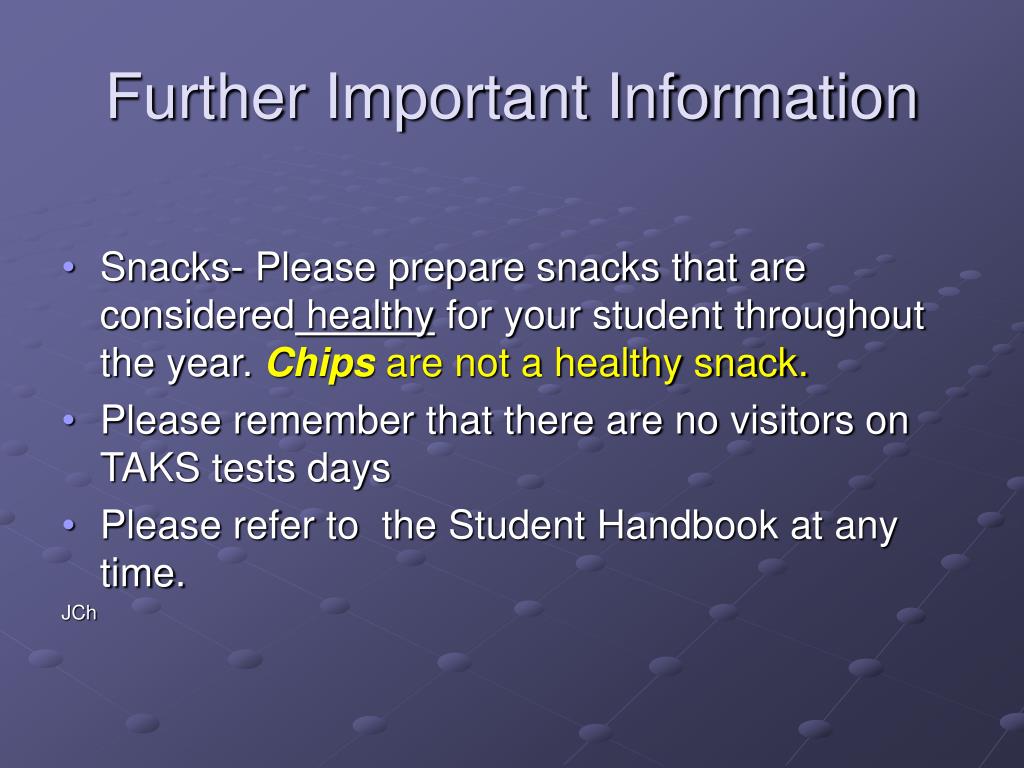 Further Important Information

• Snacks- Please prepare snacks that are considered healthy for your student throughout the year. Chips are not a healthy snack.

• Please remember that there are no visitors on TAKS tests days

• Please refer to the Student Handbook at any time.

JCh